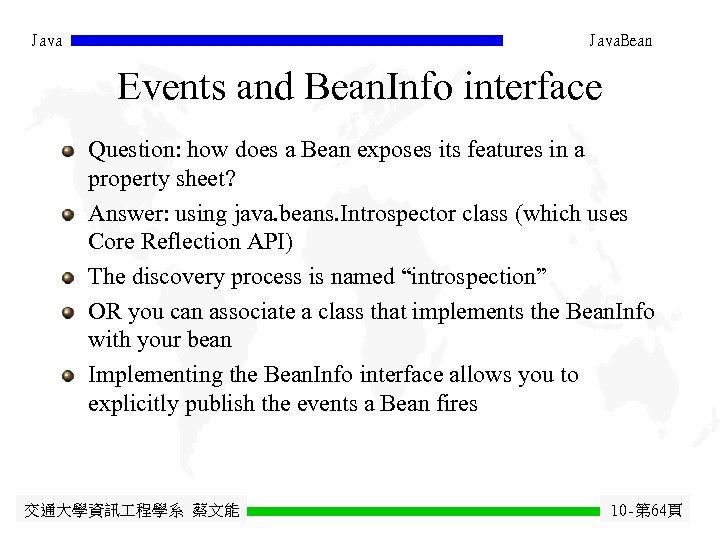 Java JavaBean

Events and BeanInfo interface

Question: how does a Bean exposes its features in a property sheet?

Answer: using java.beans.Introspector class (which uses Core Reflection API)

The discovery process is named “introspection”

OR you can associate a class that implements the BeanInfo with your bean

Implementing the BeanInfo interface allows you to explicitly publish the events a Bean fires

交通大學資訊工程學系 蔡文能 10-第64頁